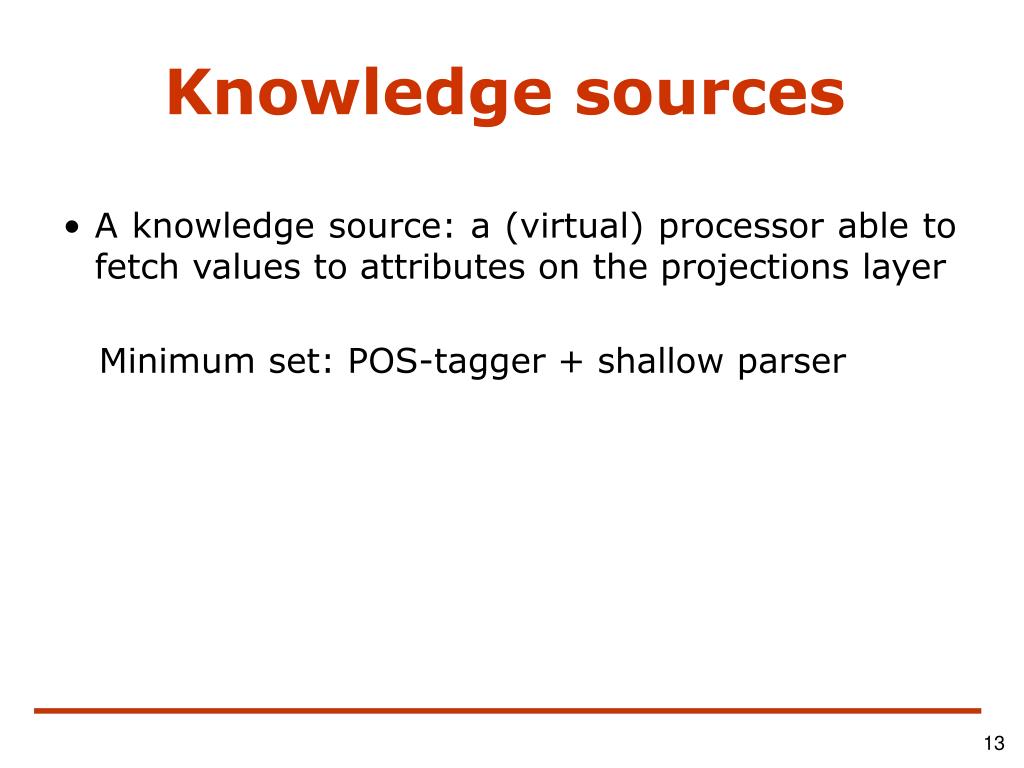 Knowledge sources

• A knowledge source: a (virtual) processor able to fetch values to attributes on the projections layer

Minimum set: POS-tagger + shallow parser

13